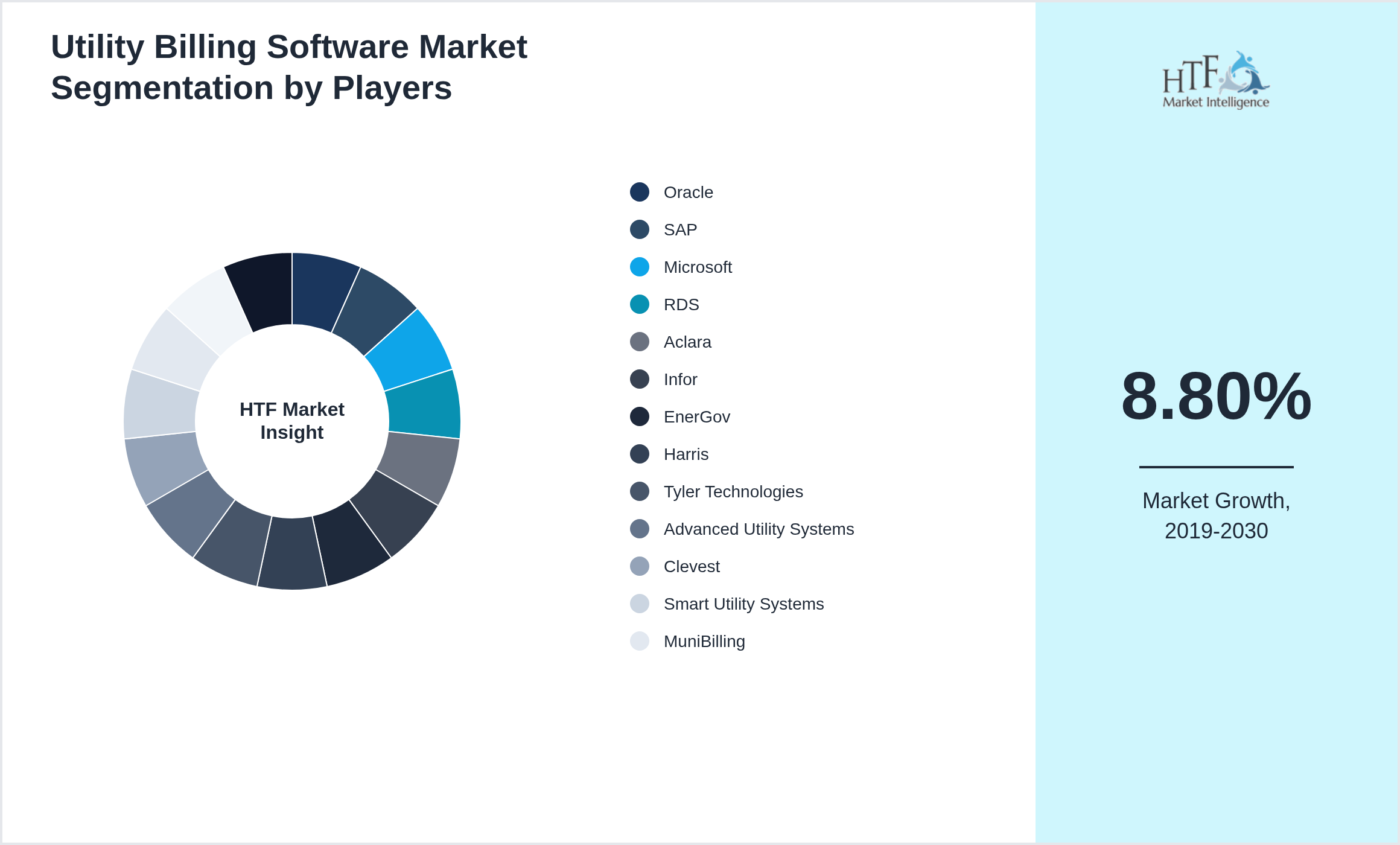 Utility Billing Software Market Segmentation by Players

HTF Market Insight

Oracle
SAP
Microsoft
RDS
Aclara
Infor
EnerGov
Harris
Tyler Technologies
Advanced Utility Systems
Clevest
Smart Utility Systems
MuniBilling

HTF Market Intelligence

8.80%

Market Growth, 2019-2030